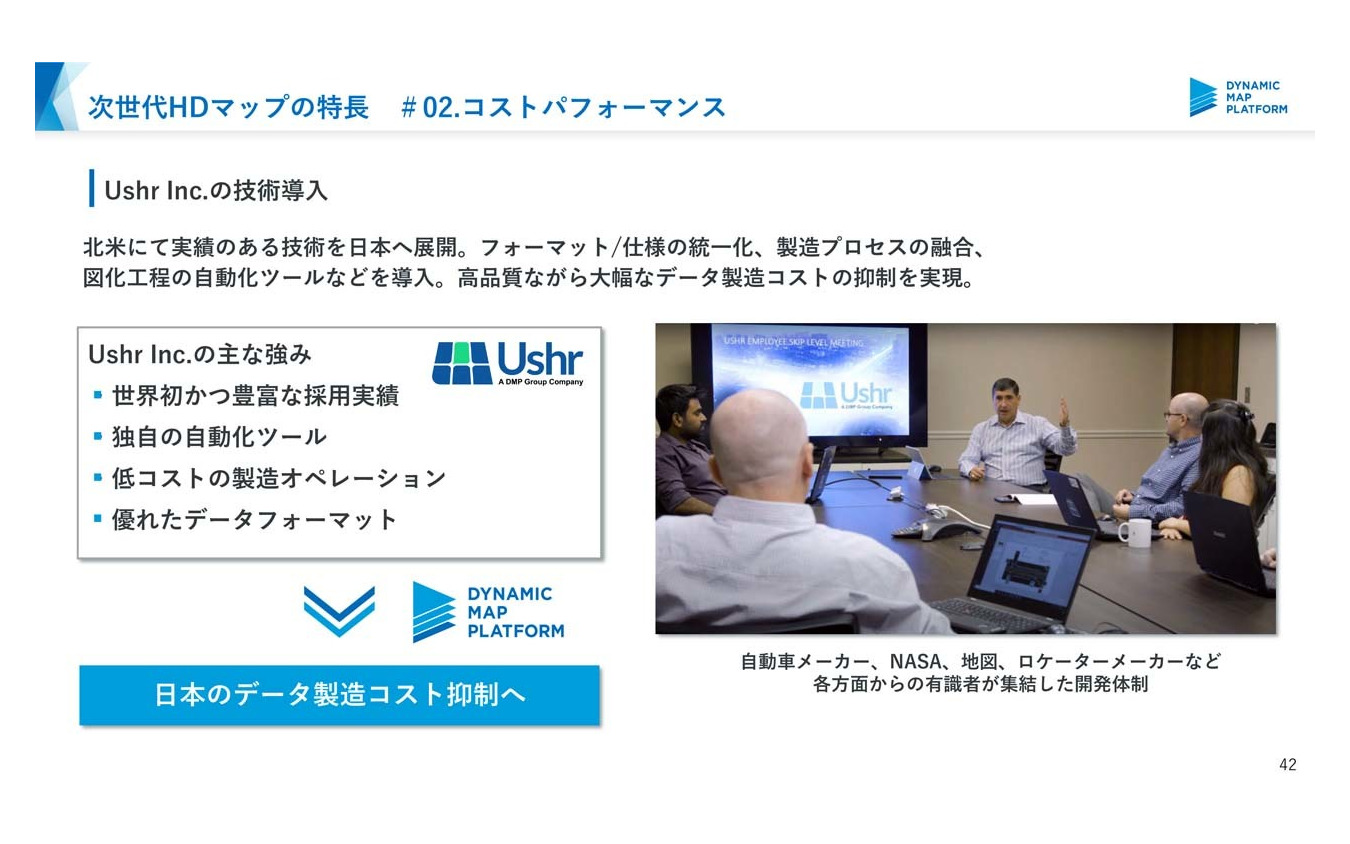 次世代HDマップの特長　＃02.コストパフォーマンス

DYNAMIC MAP PLATFORM

Ushr Inc.の技術導入

北米にて実績のある技術を日本へ展開。フォーマット/仕様の統一化、製造プロセスの融合、図化工程の自動化ツールなどを導入。高品質ながら大幅なデータ製造コストの抑制を実現。

Ushr Inc.の主な強み

Ushr
A DMP Group Company

▪ 世界初かつ豊富な採用実績
▪ 独自の自動化ツール
▪ 低コストの製造オペレーション
▪ 優れたデータフォーマット

DYNAMIC MAP PLATFORM

日本のデータ製造コスト抑制へ

USHR EMPLOYEE SKIP LEVEL MEETING
Ushr
A DMP Group Company

自動車メーカー、NASA、地図、ロケーターメーカーなど
各方面からの有識者が集結した開発体制

42